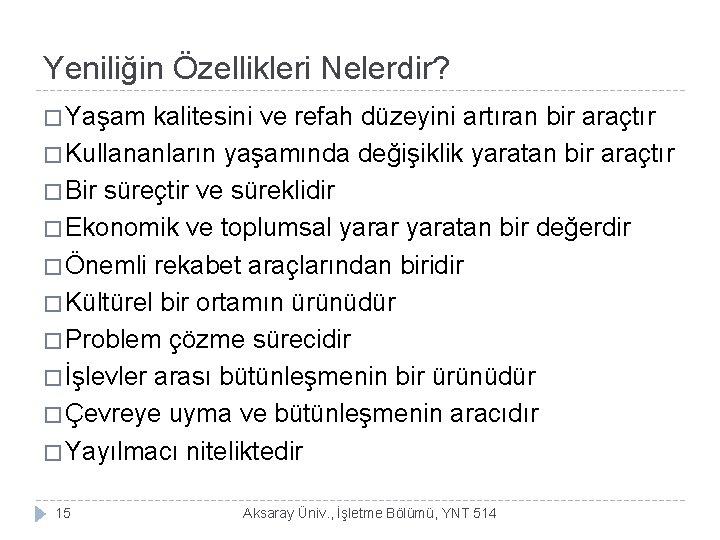 Yeniliğin Özellikleri Nelerdir?

□ Yaşam kalitesini ve refah düzeyini artıran bir araçtır
□ Kullananların yaşamında değişiklik yaratan bir araçtır
□ Bir süreçtir ve süreklidir
□ Ekonomik ve toplumsal yarar yaratan bir değerdir
□ Önemli rekabet araçlarından biridir
□ Kültürel bir ortamın ürünüdür
□ Problem çözme sürecidir
□ İşlevler arası bütünleşmenin bir ürünüdür
□ Çevreye uyma ve bütünleşmenin aracıdır
□ Yayılmacı niteliktedir

15

Aksaray Üniv., İşletme Bölümü, YNT 514